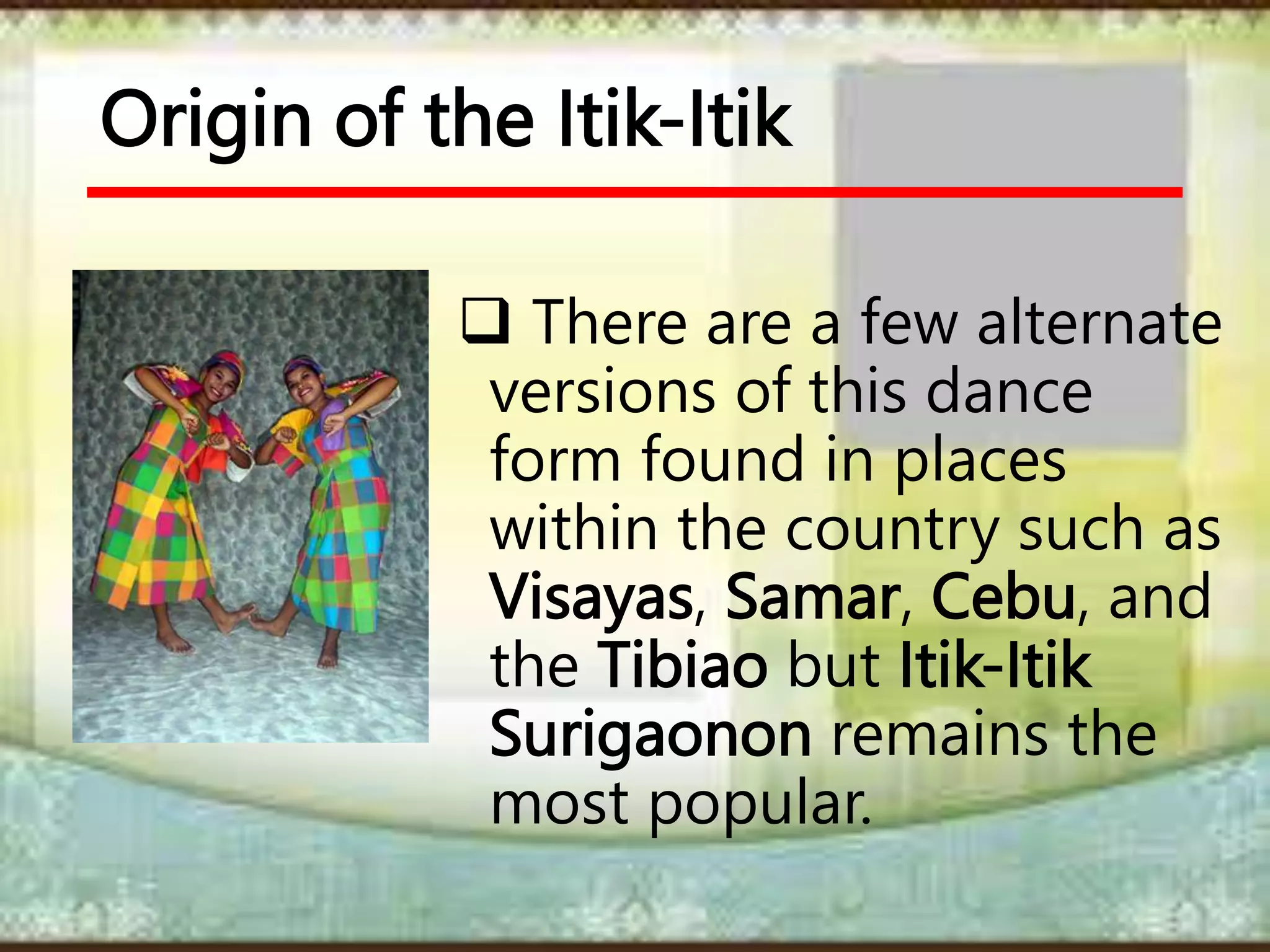 Origin of the Itik-Itik

❑ There are a few alternate versions of this dance form found in places within the country such as Visayas, Samar, Cebu, and the Tibiao but Itik-Itik Surigaonon remains the most popular.